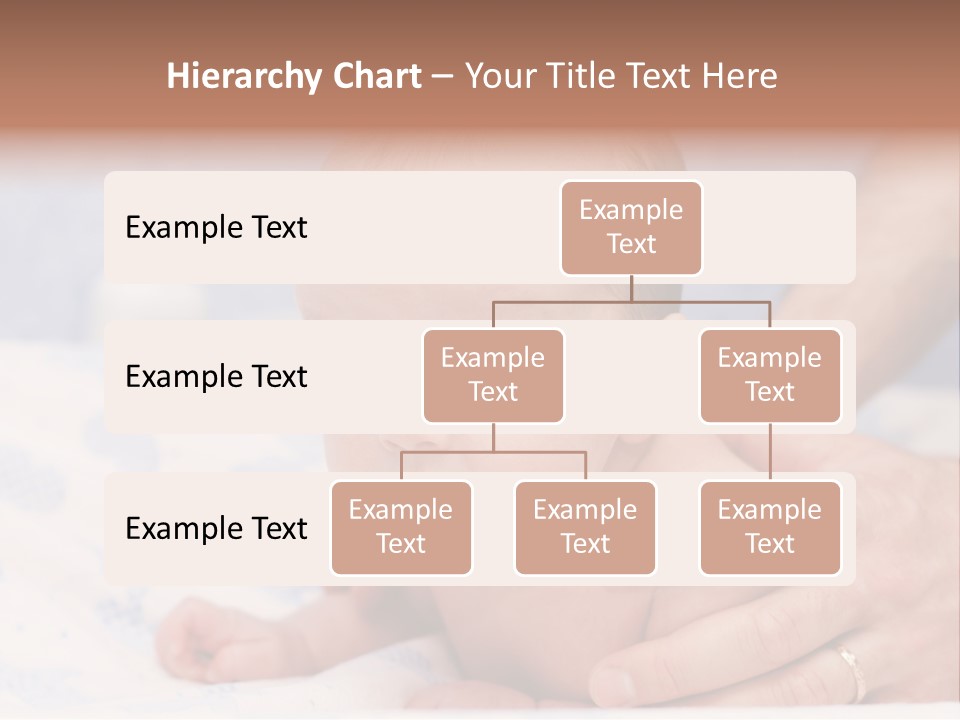 Hierarchy Chart – Your Title Text Here

Example Text

Example Text

Example Text

Example Text

Example Text

Example Text

Example Text

Example Text

Example Text